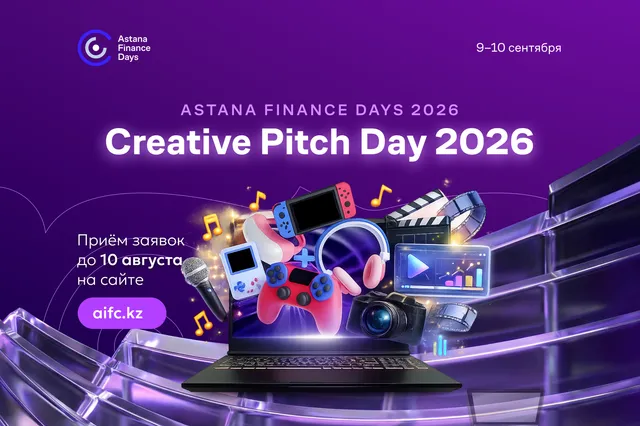 Astana
Finance
Days

9–10 сентября

ASTANA FINANCE DAYS 2026

Creative Pitch Day 2026

Приём заявок до 10 августа на сайте

aifc.kz